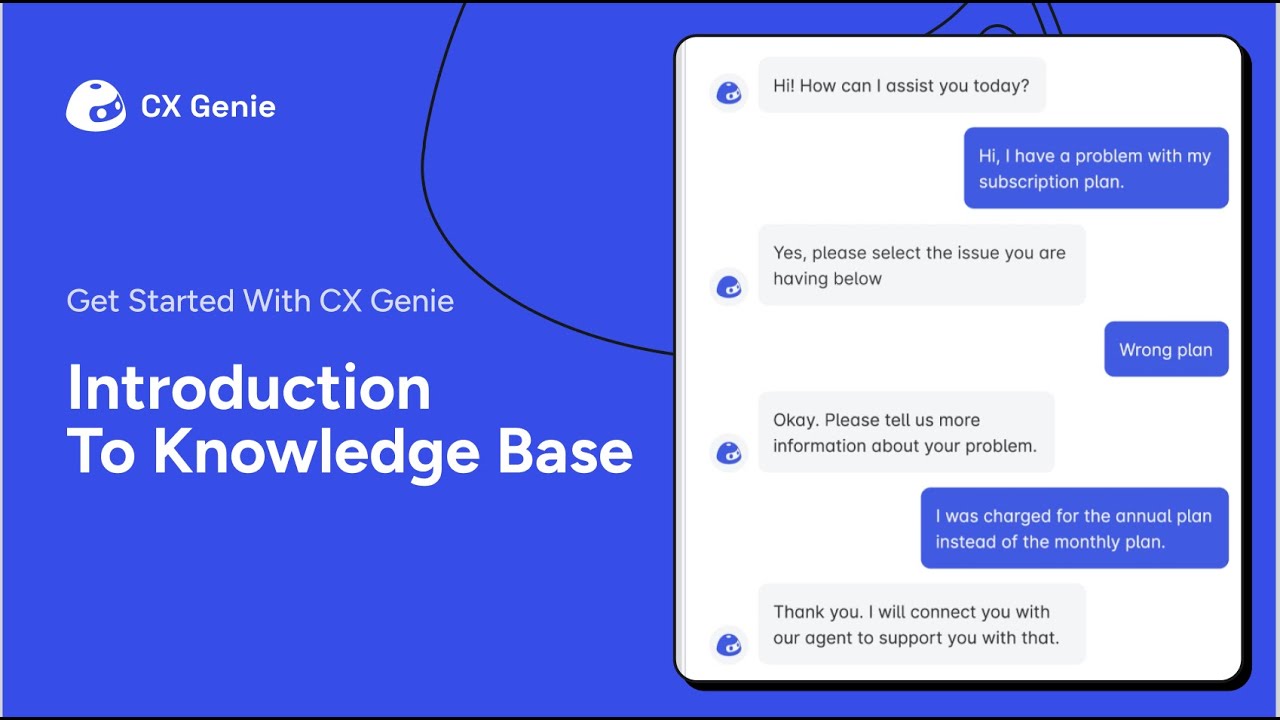 CX Genie

Get Started With CX Genie

Introduction
To Knowledge Base

Hi! How can I assist you today?

Hi, I have a problem with my subscription plan.

Yes, please select the issue you are having below

Wrong plan

Okay. Please tell us more information about your problem.

I was charged for the annual plan instead of the monthly plan.

Thank you. I will connect you with our agent to support you with that.